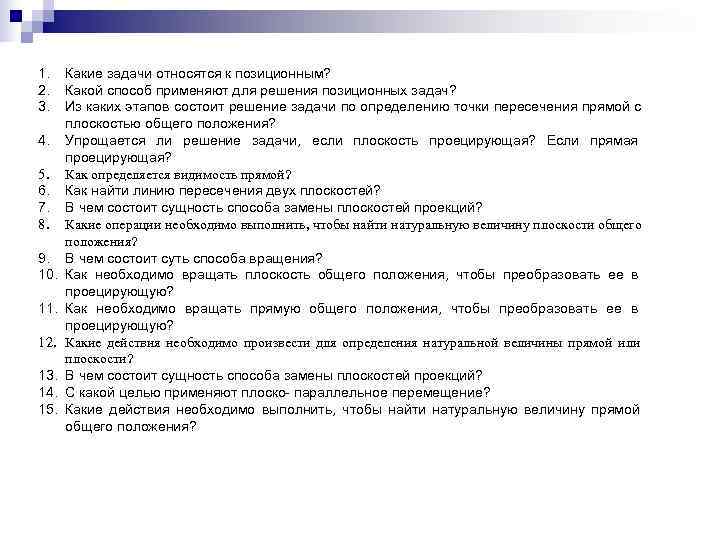 1. Какие задачи относятся к позиционным?
2. Какой способ применяют для решения позиционных задач?
3. Из каких этапов состоит решение задачи по определению точки пересечения прямой с плоскостью общего положения?
4. Упрощается ли решение задачи, если плоскость проецирующая? Если прямая проецирующая?
5. Как определяется видимость прямой?
6. Как найти линию пересечения двух плоскостей?
7. В чем состоит сущность способа замены плоскостей проекций?
8. Какие операции необходимо выполнить, чтобы найти натуральную величину плоскости общего положения?
9. В чем состоит суть способа вращения?
10. Как необходимо вращать плоскость общего положения, чтобы преобразовать ее в проецирующую?
11. Как необходимо вращать прямую общего положения, чтобы преобразовать ее в проецирующую?
12. Какие действия необходимо произвести для определения натуральной величины прямой или плоскости?
13. В чем состоит сущность способа замены плоскостей проекций?
14. С какой целью применяют плоско- параллельное перемещение?
15. Какие действия необходимо выполнить, чтобы найти натуральную величину прямой общего положения?